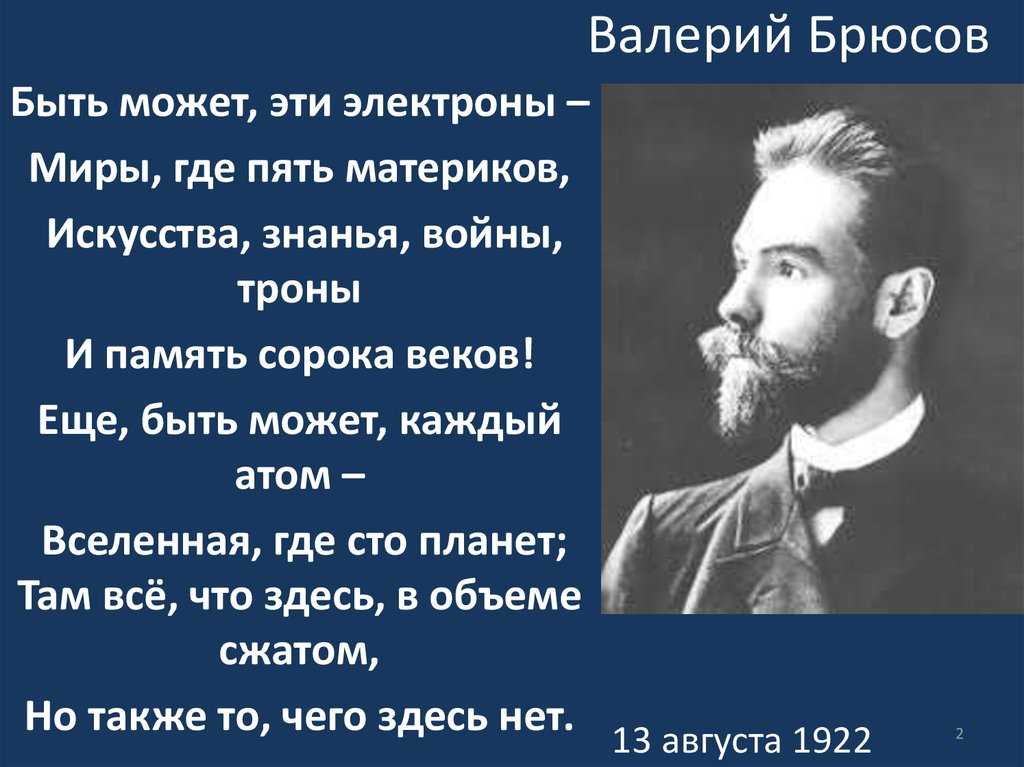 Валерий Брюсов

Быть может, эти электроны –
Миры, где пять материков,
Искусства, знанья, войны, троны
И память сорока веков!
Еще, быть может, каждый атом –
Вселенная, где сто планет;
Там всё, что здесь, в объеме сжатом,
Но также то, чего здесь нет.

13 августа 1922

2